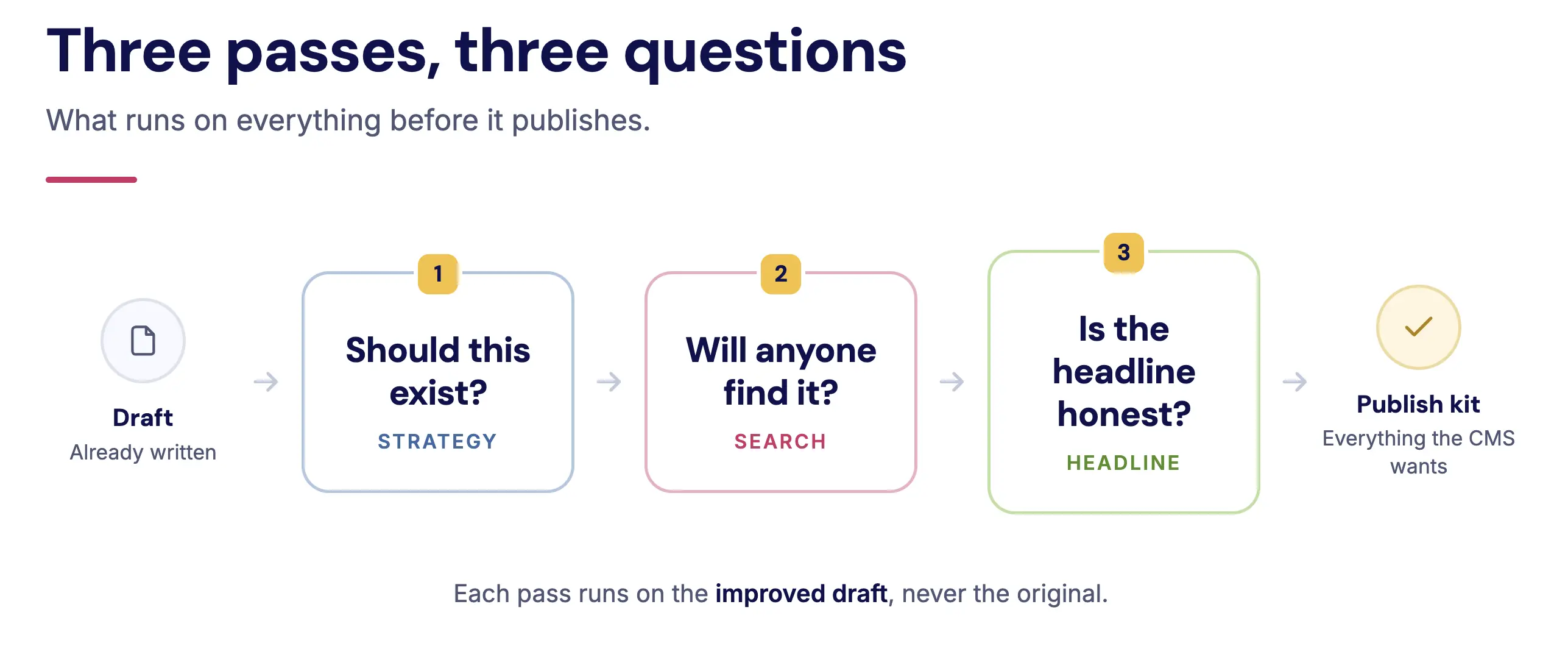 Three passes, three questions

What runs on everything before it publishes.

Draft
Already written

1
Should this exist?
STRATEGY

2
Will anyone find it?
SEARCH

3
Is the headline honest?
HEADLINE

Publish kit
Everything the CMS wants

Each pass runs on the improved draft, never the original.